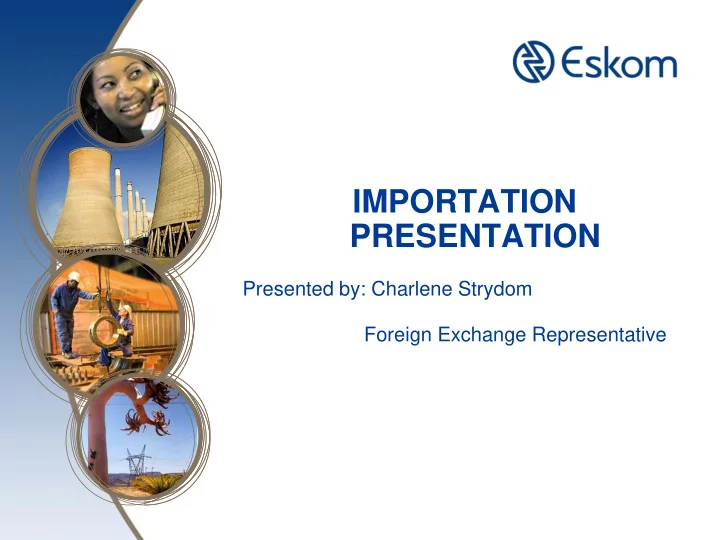 Eskom

IMPORTATION PRESENTATION

Presented by: Charlene Strydom

Foreign Exchange Representative